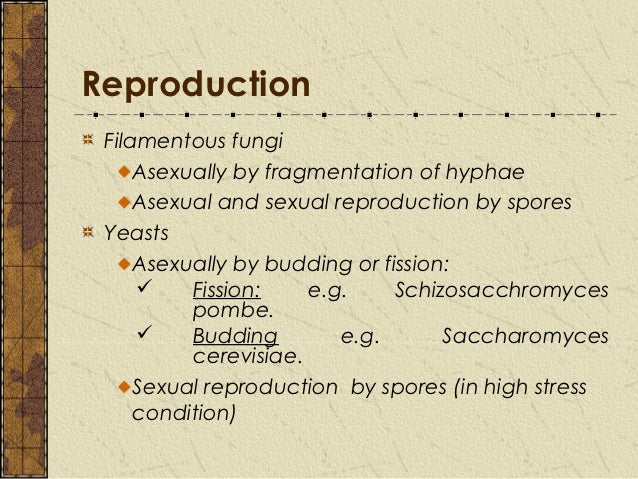 Reproduction

Filamentous fungi

Asexually by fragmentation of hyphae

Asexual and sexual reproduction by spores

Yeasts

Asexually by budding or fission:

✓ Fission: e.g. Schizosacchromyces pombe.

✓ Budding e.g. Saccharomyces cerevisiae.

Sexual reproduction by spores (in high stress condition)